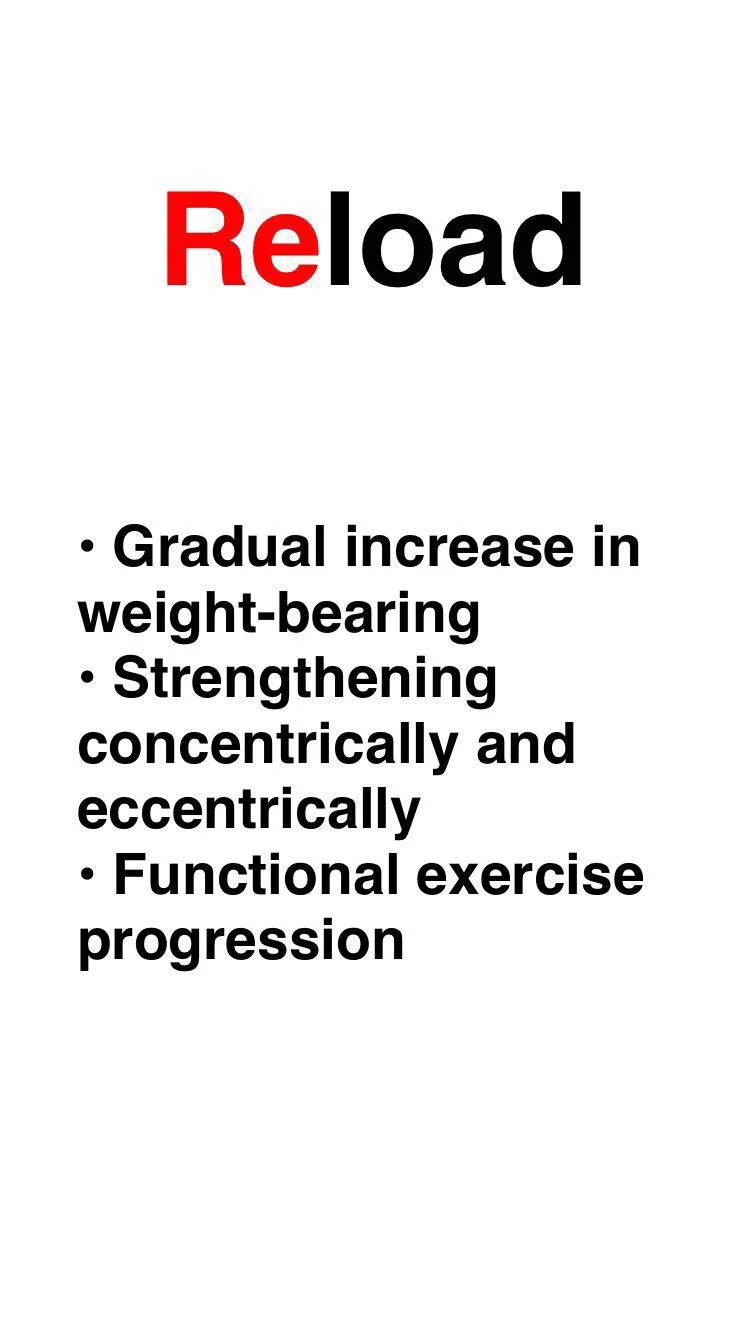 Reload

• Gradual increase in weight-bearing
• Strengthening concentrically and eccentrically
• Functional exercise progression